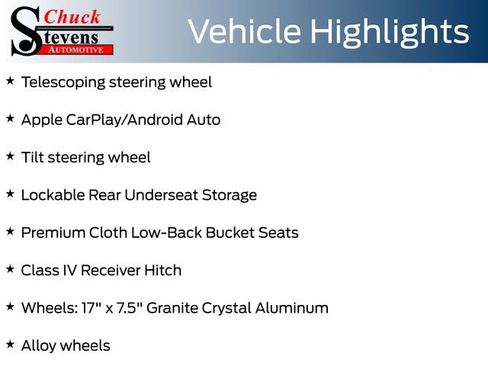 Chuck Stevens AUTOMOTIVE

Vehicle Highlights

★ Telescoping steering wheel

★ Apple CarPlay/Android Auto

★ Tilt steering wheel

★ Lockable Rear Underseat Storage

★ Premium Cloth Low-Back Bucket Seats

★ Class IV Receiver Hitch

★ Wheels: 17" x 7.5" Granite Crystal Aluminum

★ Alloy wheels